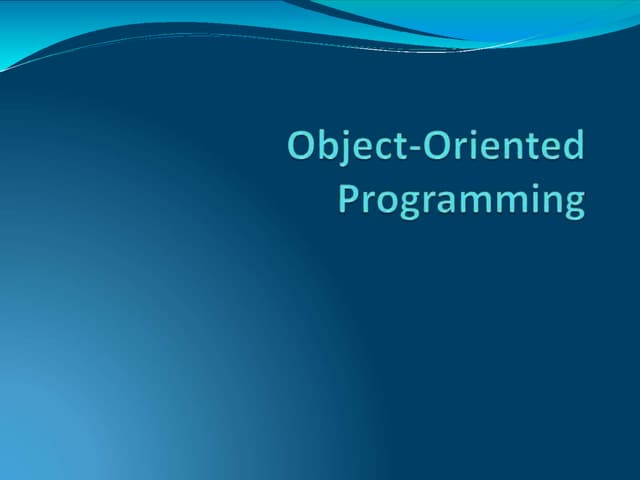 Object-Oriented Programming